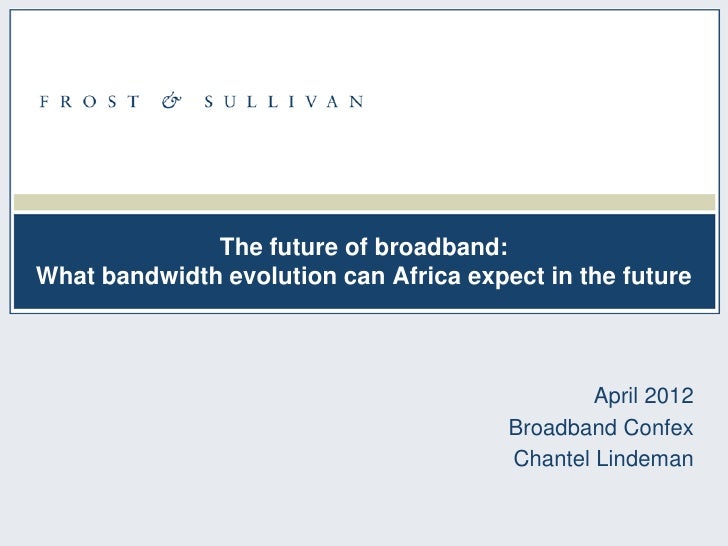 FROST & SULLIVAN

The future of broadband:
What bandwidth evolution can Africa expect in the future

April 2012
Broadband Confex
Chantel Lindeman